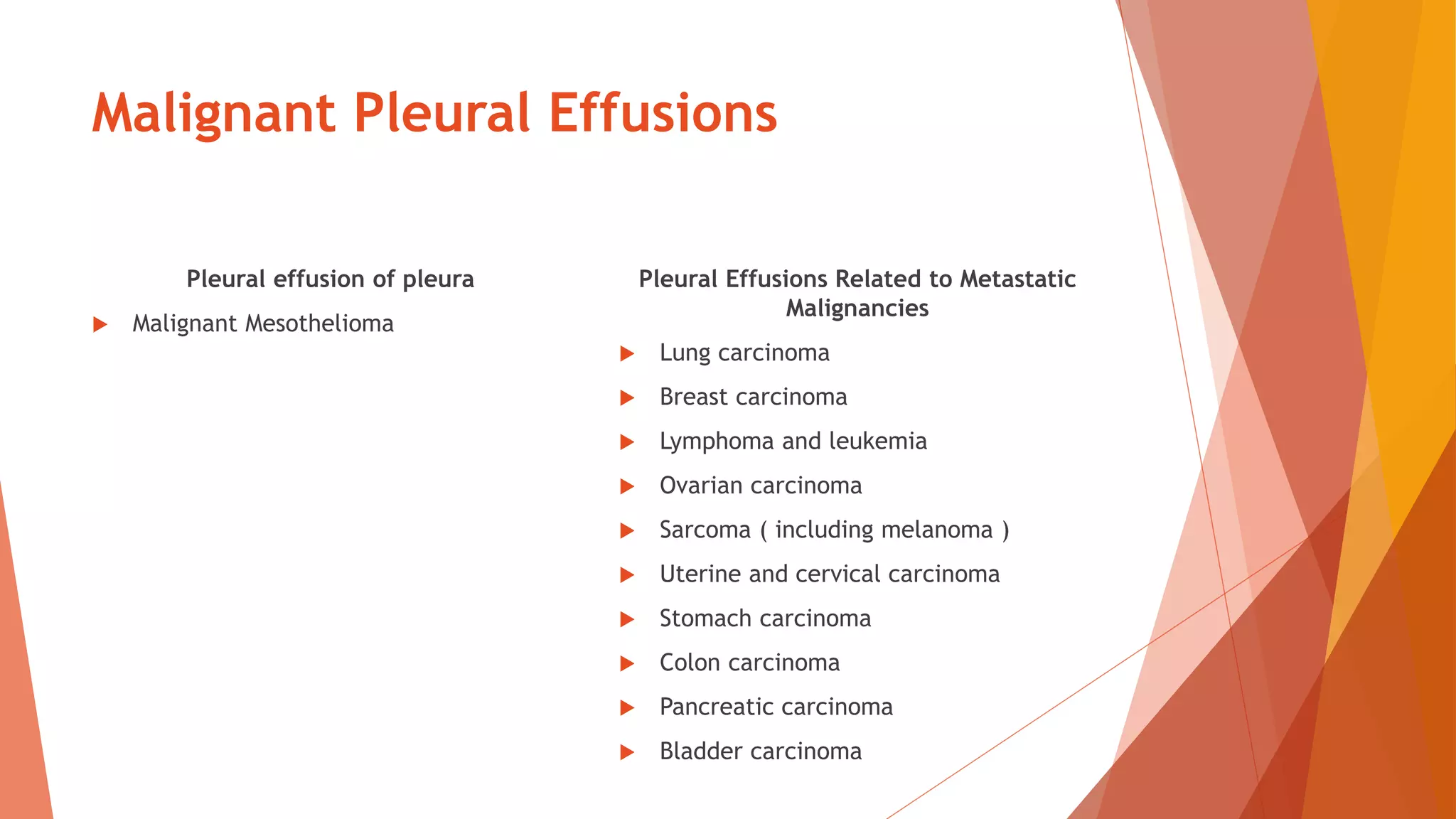 Malignant Pleural Effusions

Pleural effusion of pleura

Malignant Mesothelioma

Pleural Effusions Related to Metastatic Malignancies

Lung carcinoma

Breast carcinoma

Lymphoma and leukemia

Ovarian carcinoma

Sarcoma ( including melanoma )

Uterine and cervical carcinoma

Stomach carcinoma

Colon carcinoma

Pancreatic carcinoma

Bladder carcinoma